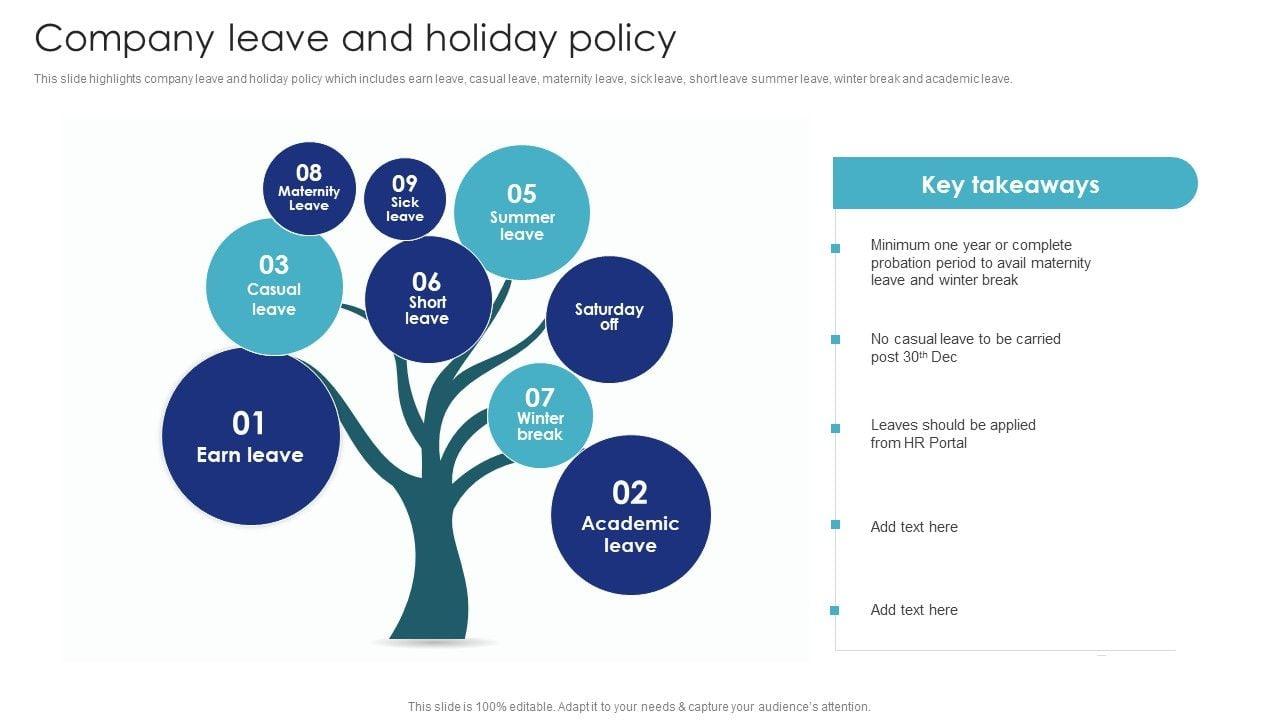 Company leave and holiday policy

This slide highlights company leave and holiday policy which includes earn leave, casual leave, maternity leave, sick leave, short leave summer leave, winter break and academic leave.

08 Maternity Leave

09 Sick leave

05 Summer leave

03 Casual leave

06 Short leave

Saturday off

07 Winter break

01 Earn leave

02 Academic leave

Key takeaways

Minimum one year or complete probation period to avail maternity leave and winter break

No casual leave to be carried post 30$^{th}$ Dec

Leaves should be applied from HR Portal

Add text here

Add text here

This slide is 100% editable. Adapt it to your needs & capture your audience's attention.